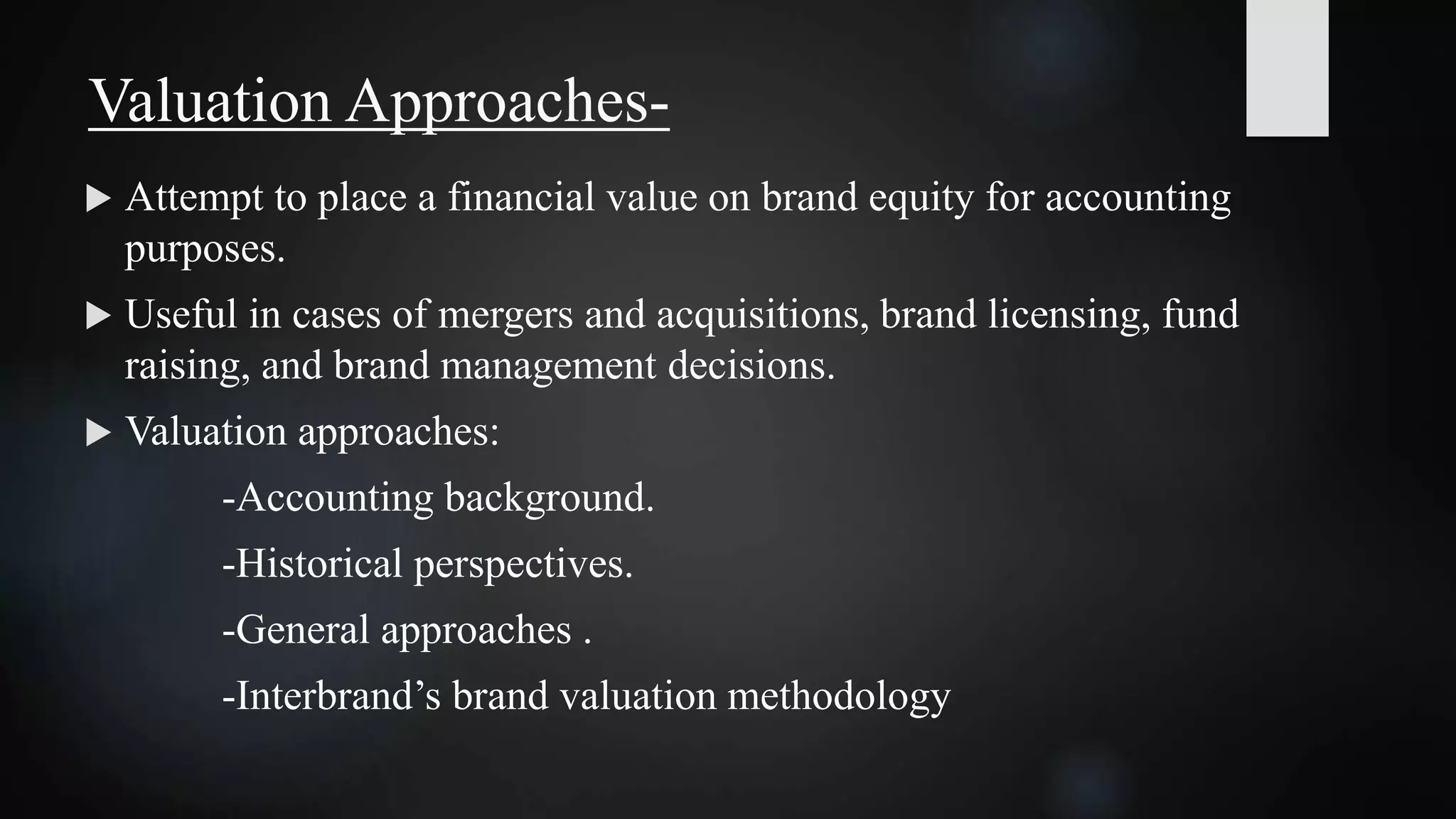 Valuation Approaches-

▶ Attempt to place a financial value on brand equity for accounting purposes.

▶ Useful in cases of mergers and acquisitions, brand licensing, fund raising, and brand management decisions.

▶ Valuation approaches:

-Accounting background.

-Historical perspectives.

-General approaches .

-Interbrand’s brand valuation methodology